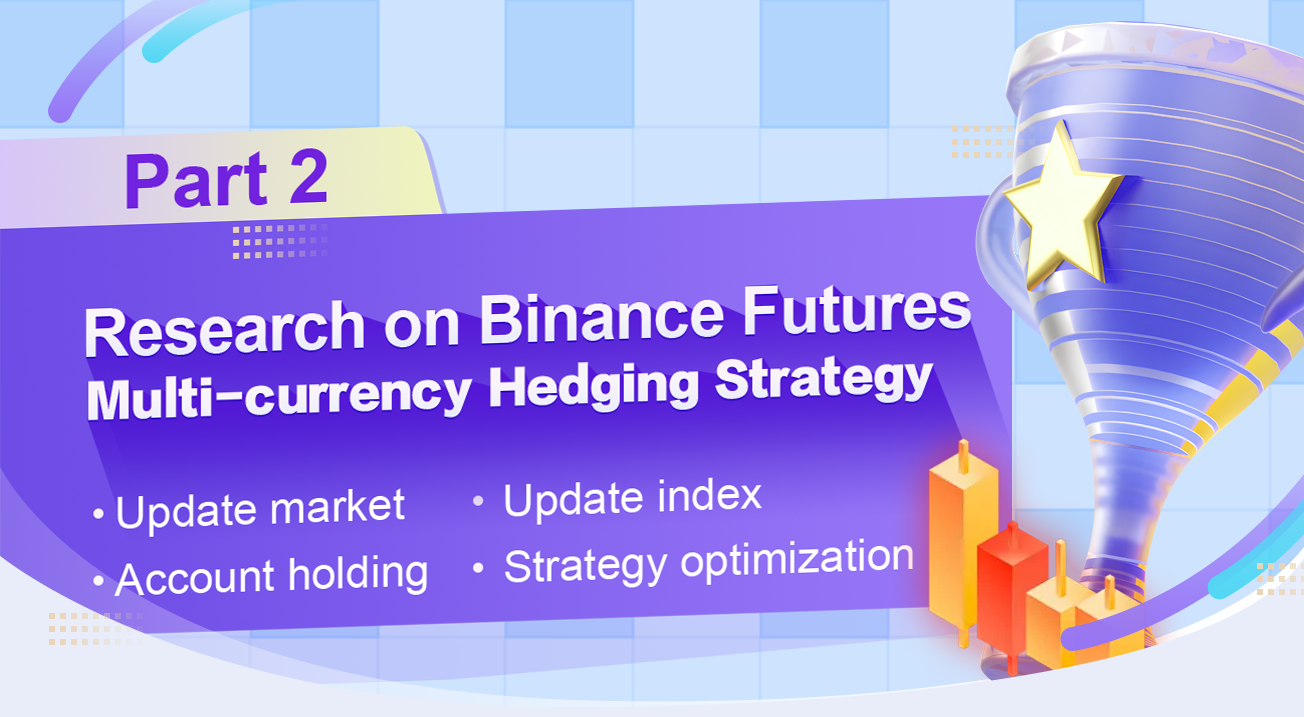 Part 2

Research on Binance Futures
Multi-currency Hedging Strategy

• Update market
• Account holding
• Update index
• Strategy optimization